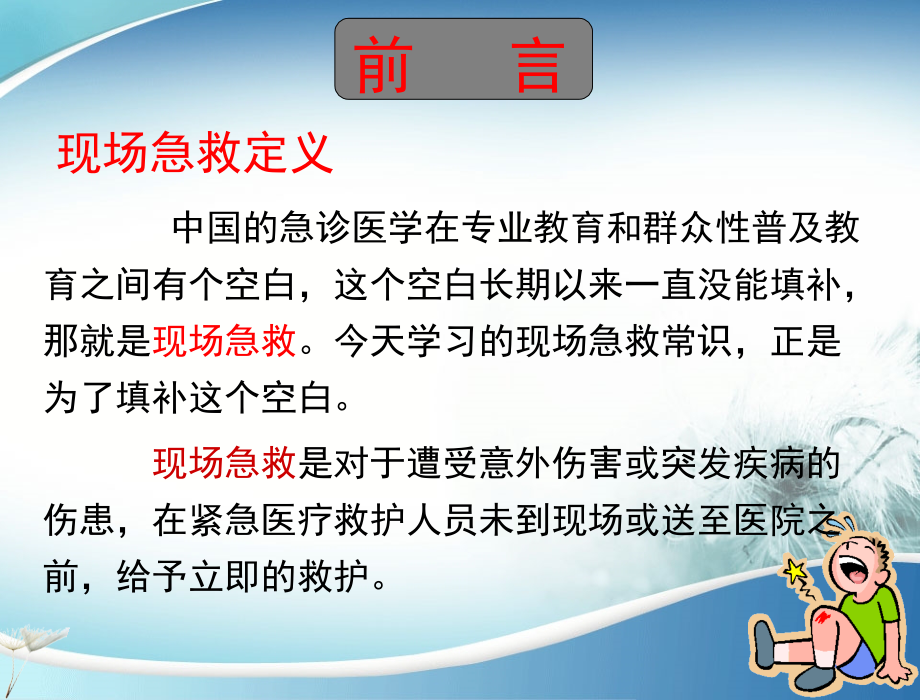 前　言

现场急救定义

中国的急诊医学在专业教育和群众性普及教育之间有个空白，这个空白长期以来一直没能填补，那就是现场急救。今天学习的现场急救常识，正是为了填补这个空白。

现场急救是对于遭受意外伤害或突发疾病的伤患，在紧急医疗救护人员未到现场或送至医院之前，给予立即的救护。